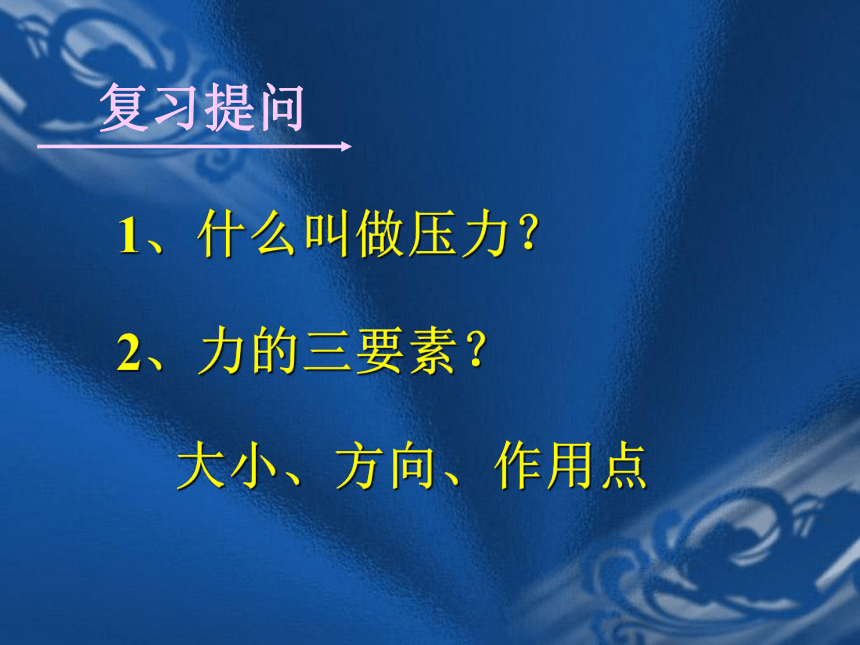 复习提问

1、什么叫做压力？

2、力的三要素？

大小、方向、作用点